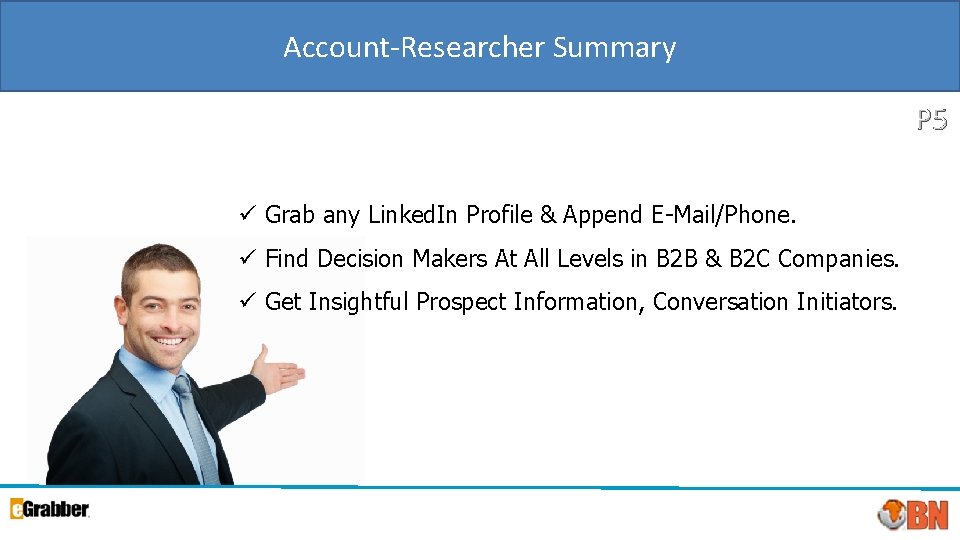 Account-Researcher Summary

P5

✓ Grab any LinkedIn Profile & Append E-Mail/Phone.

✓ Find Decision Makers At All Levels in B2B & B2C Companies.

✓ Get Insightful Prospect Information, Conversation Initiators.

eGrabber

BN